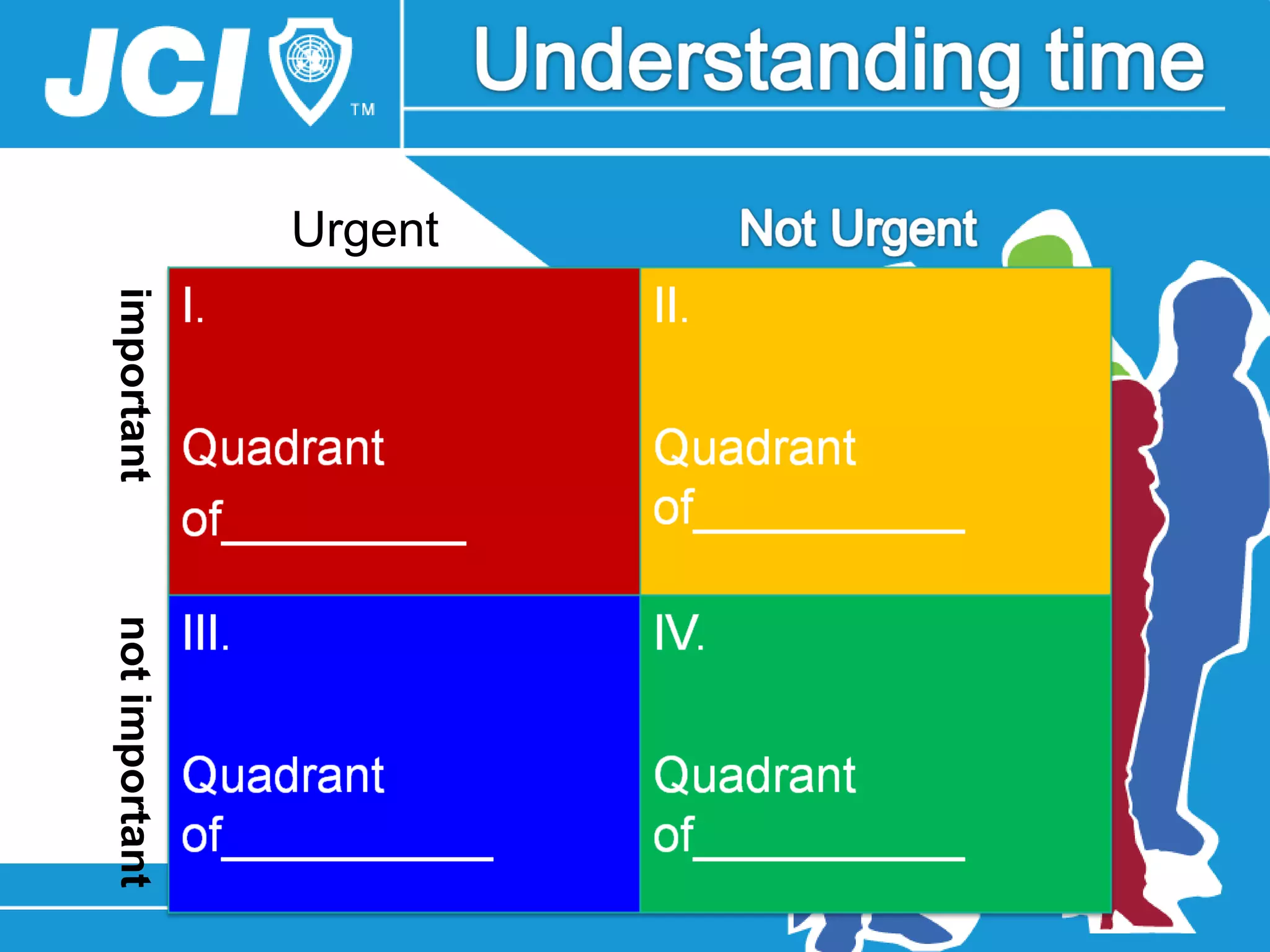 JCI TM

Understanding time

| | Urgent | Not Urgent |
|---|---|---|
| important | I. Quadrant of__________ | II. Quadrant of__________ |
| not important | III. Quadrant of__________ | IV. Quadrant of__________ |